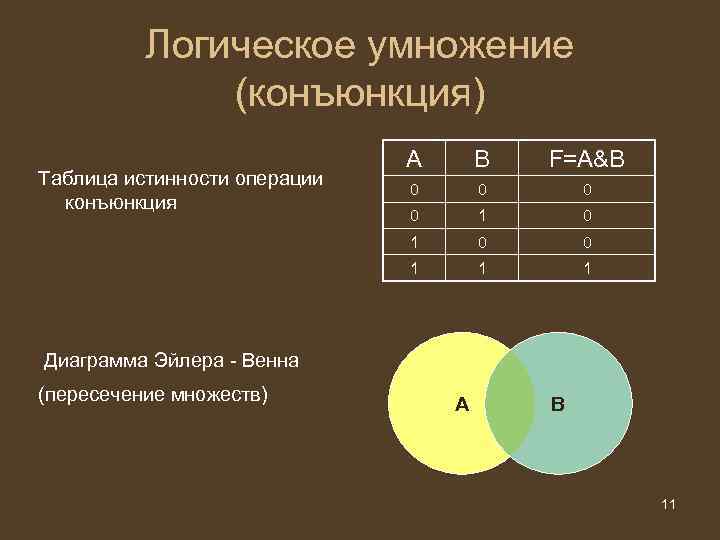 Логическое умножение (конъюнкция)

Таблица истинности операции конъюнкция

| A | B | F=A&B |
|---|---|---|
| 0 | 0 | 0 |
| 0 | 1 | 0 |
| 1 | 0 | 0 |
| 1 | 1 | 1 |

Диаграмма Эйлера - Венна

(пересечение множеств)

A

B

11